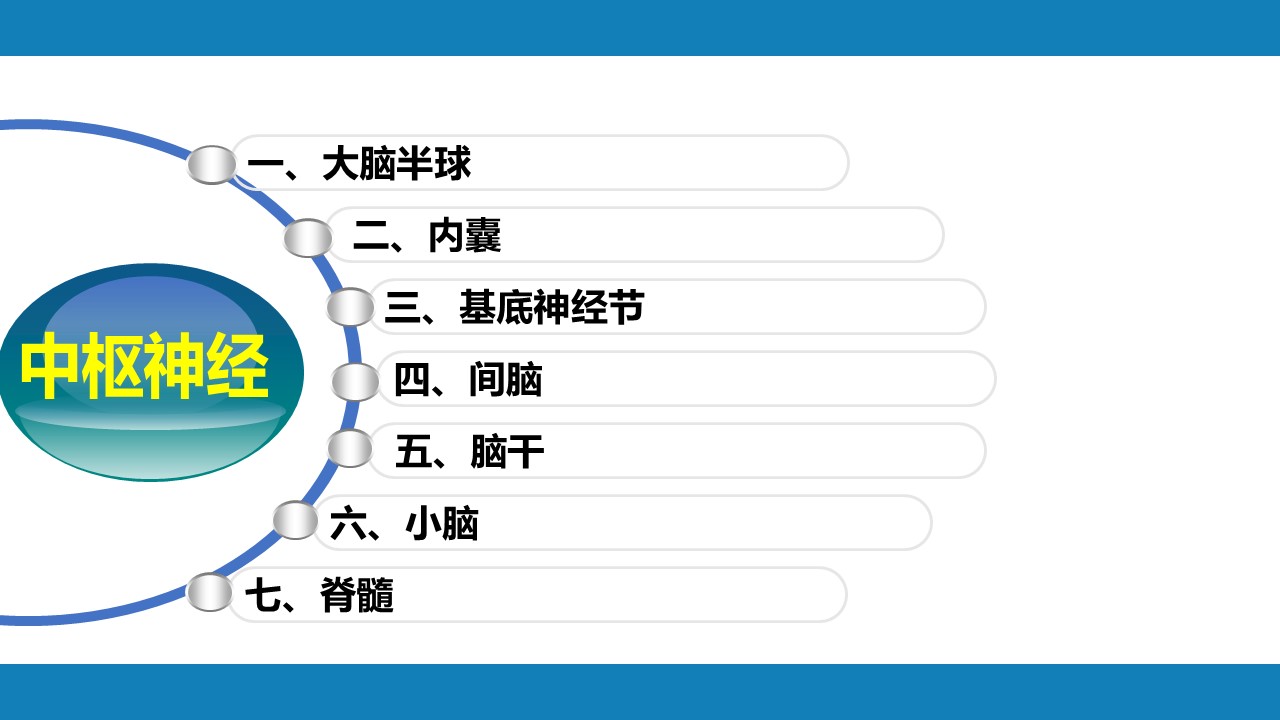 中枢神经

一、大脑半球

二、内囊

三、基底神经节

四、间脑

五、脑干

六、小脑

七、脊髓